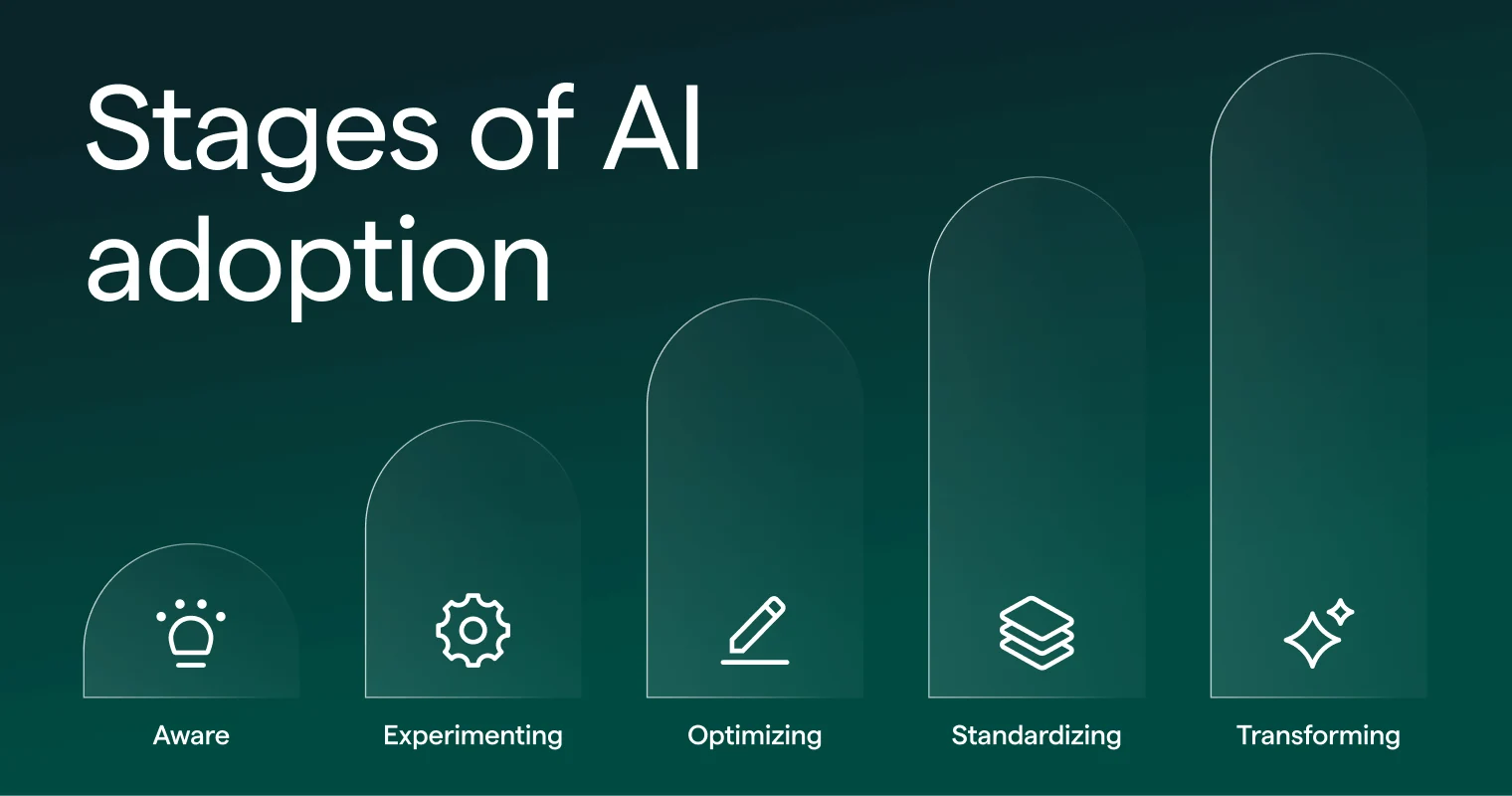 Stages of AI adoption

Aware

Experimenting

Optimizing

Standardizing

Transforming